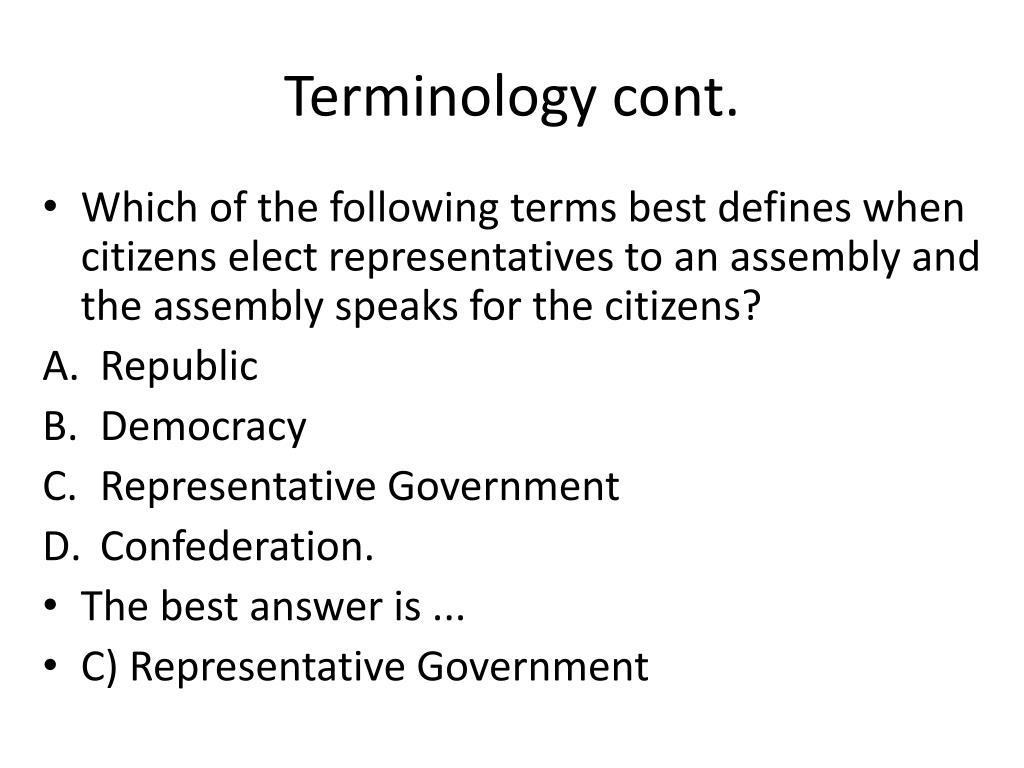 Terminology cont.

• Which of the following terms best defines when citizens elect representatives to an assembly and the assembly speaks for the citizens?

A. Republic
B. Democracy
C. Representative Government
D. Confederation.

• The best answer is ...
• C) Representative Government